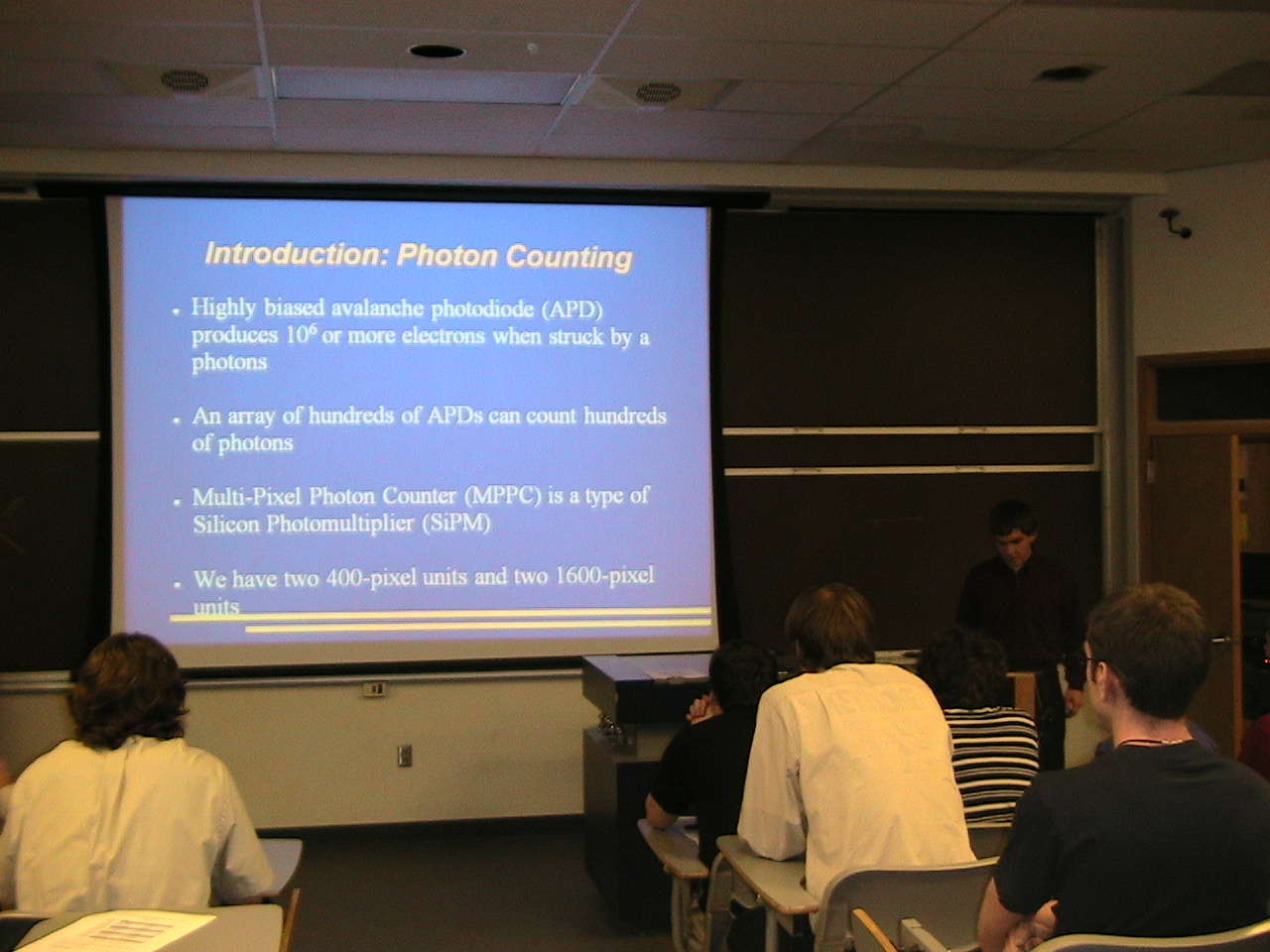 Introduction: Photon Counting

• Highly biased avalanche photodiode (APD) produces $10^6$ or more electrons when struck by a photons

• An array of hundreds of APDs can count hundreds of photons

• Multi-Pixel Photon Counter (MPPC) is a type of Silicon Photomultiplier (SiPM)

• We have two 400-pixel units and two 1600-pixel units